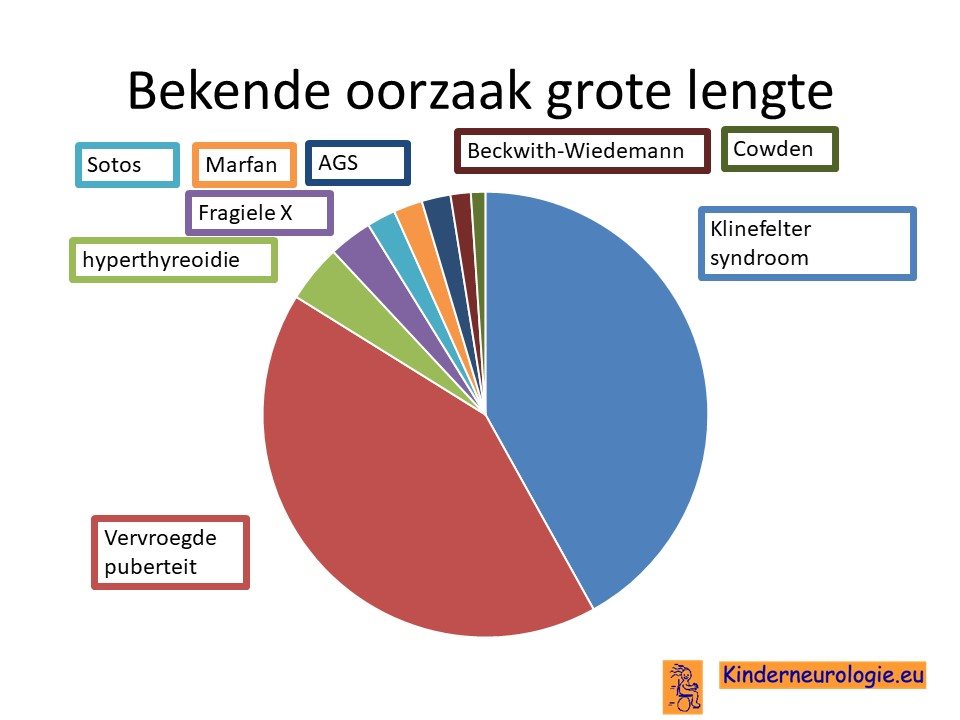 Bekende oorzaak grote lengte

Sotos

Marfan

AGS

Beckwith-Wiedemann

Cowden

Fragiele X

hyperthyreoidie

Klinefelter syndroom

Vervroegde puberteit

Kinderneurologie.eu